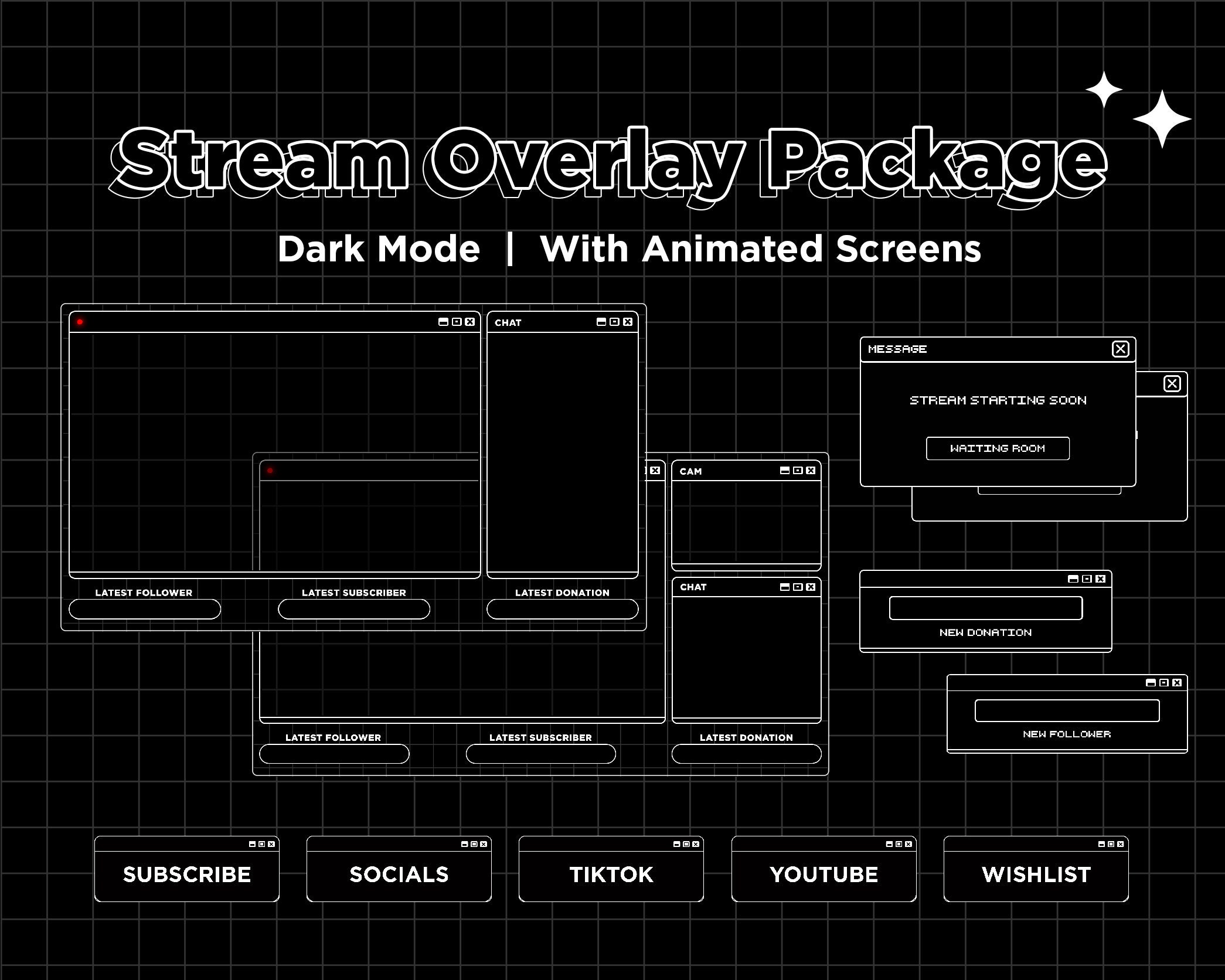 Stream Overlay Package

Dark Mode | With Animated Screens

CHAT

LATEST FOLLOWER
LATEST SUBSCRIBER
LATEST DONATION

CAM

CHAT

LATEST FOLLOWER
LATEST SUBSCRIBER
LATEST DONATION

MESSAGE

STREAM STARTING SOON

WAITING ROOM

NEW DONATION

NEW FOLLOWER

SUBSCRIBE
SOCIALS
TIKTOK
YOUTUBE
WISHLIST